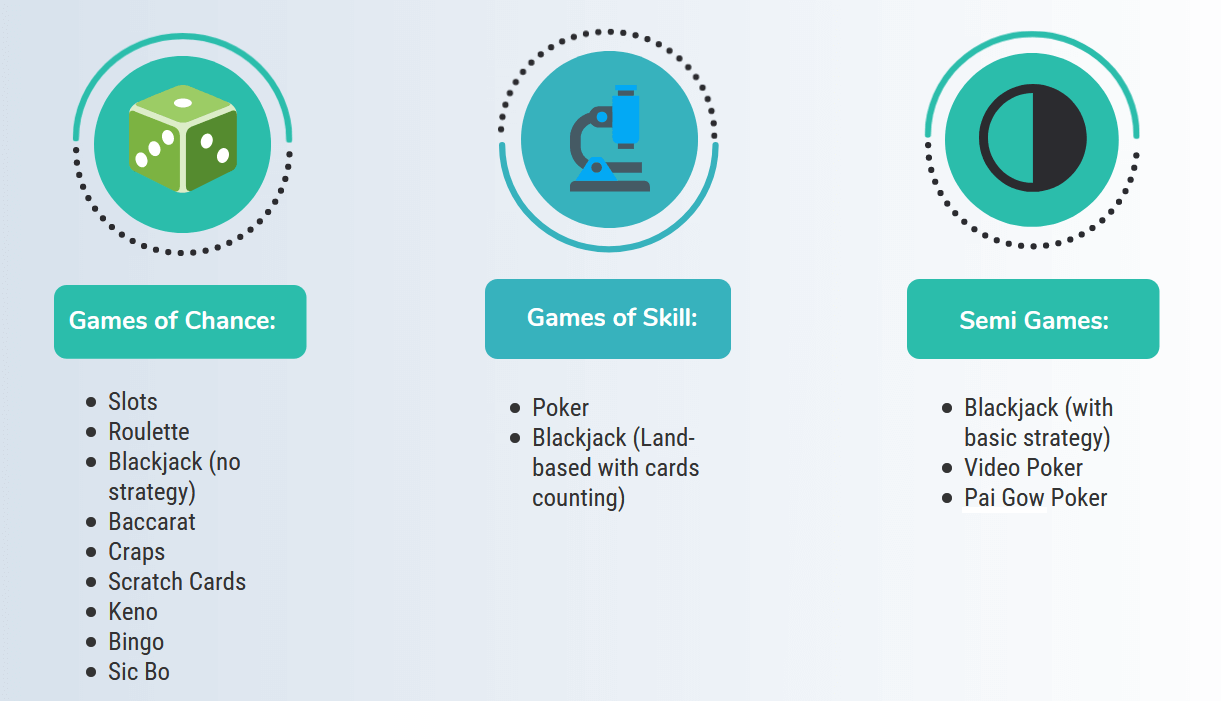 Games of Chance:

- Slots
- Roulette
- Blackjack (no strategy)
- Baccarat
- Craps
- Scratch Cards
- Keno
- Bingo
- Sic Bo

Games of Skill:

- Poker
- Blackjack (Land-based with cards counting)

Semi Games:

- Blackjack (with basic strategy)
- Video Poker
- Pai Gow Poker